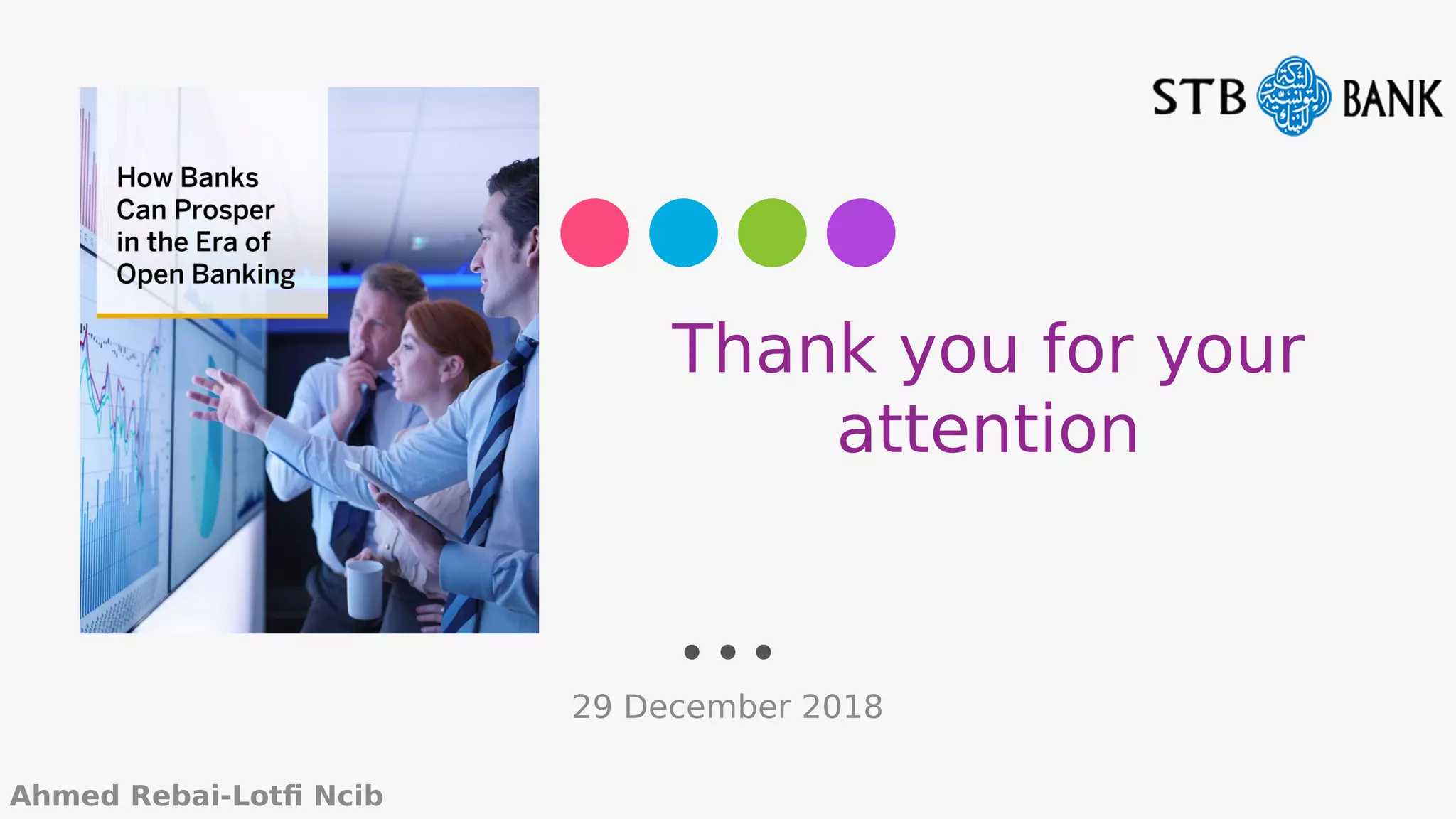 STB BANK

How Banks Can Prosper in the Era of Open Banking

Thank you for your attention

29 December 2018

Ahmed Rebai-Lotfi Ncib